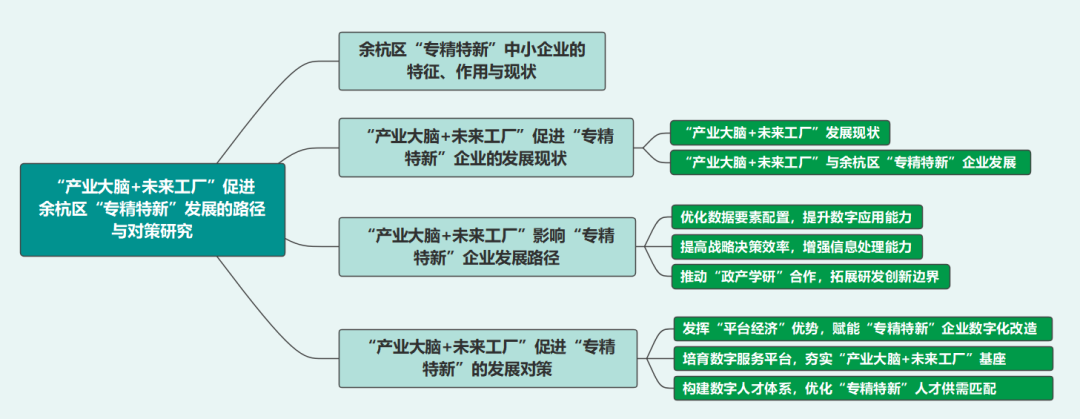 “产业大脑+未来工厂”促进余杭区“专精特新”发展的路径与对策研究

余杭区“专精特新”中小企业的特征、作用与现状

“产业大脑+未来工厂”促进“专精特新”企业的发展现状

“产业大脑+未来工厂”发展现状

“产业大脑+未来工厂”与余杭区“专精特新”企业发展

“产业大脑+未来工厂”影响“专精特新”企业发展路径

优化数据要素配置，提升数字应用能力

提高战略决策效率，增强信息处理能力

推动“政产学研”合作，拓展研发创新边界

“产业大脑+未来工厂”促进“专精特新”的发展对策

发挥“平台经济”优势，赋能“专精特新”企业数字化改造

培育数字服务平台，夯实“产业大脑+未来工厂”基座

构建数字人才体系，优化“专精特新”人才供需匹配